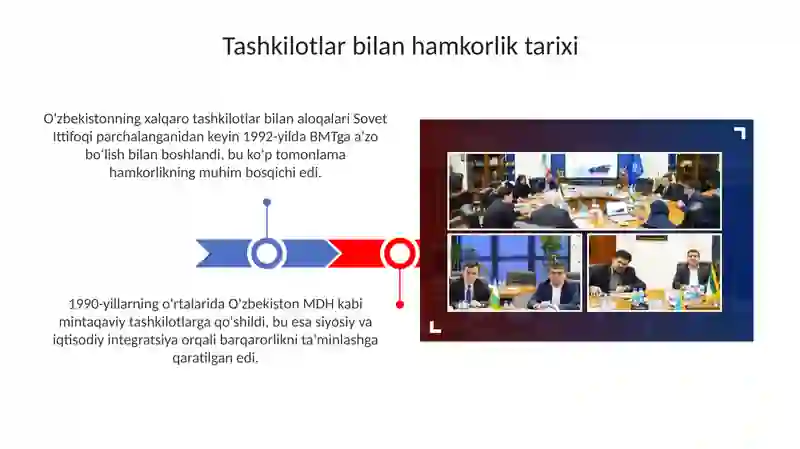 Tashkilotlar bilan hamkorlik tarixi

O'zbekistonning xalqaro tashkilotlar bilan aloqalari Sovet Ittifoqi parchalanganidan keyin 1992-yilda BMTga a'zo bo'lish bilan boshlandi, bu ko'p tomonlama hamkorlikning muhim bosqichi edi.

1990-yillarning o'rtalarida O'zbekiston MDH kabi mintaqaviy tashkilotlarga qo'shildi, bu esa siyosiy va iqtisodiy integratsiya orqali barqarorlikni ta'minlashga qaratilgan edi.